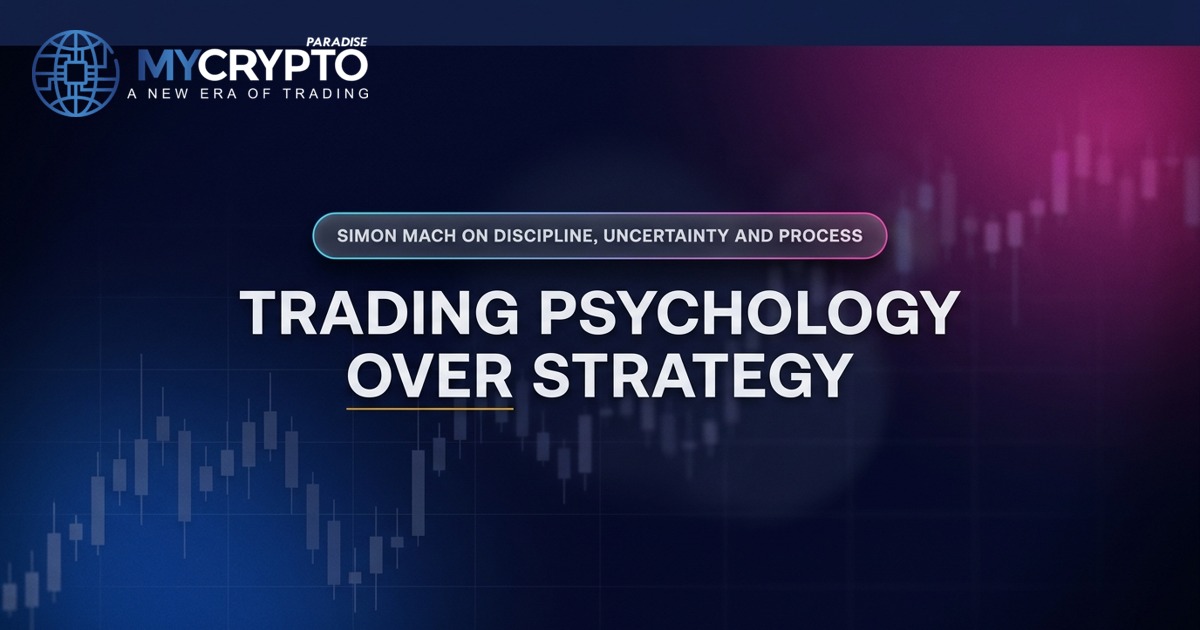 MYCRYPTO PARADISE
A NEW ERA OF TRADING

SIMON MACH ON DISCIPLINE, UNCERTAINTY AND PROCESS

TRADING PSYCHOLOGY OVER STRATEGY